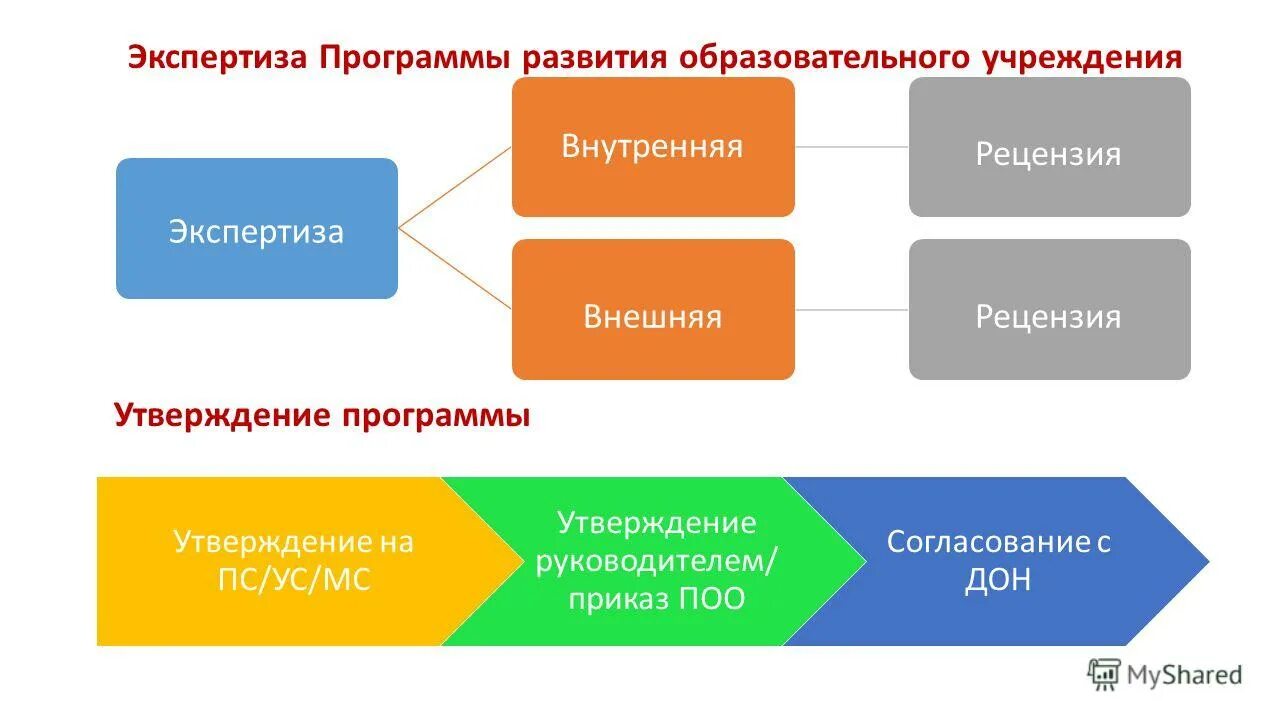 Экспертиза Программы развития образовательного учреждения

Экспертиза

Внутренняя

Рецензия

Внешняя

Рецензия

Утверждение программы

Утверждение на ПС/УС/МС

Утверждение руководителем/ приказ ПОО

Согласование с ДОН

MyShared